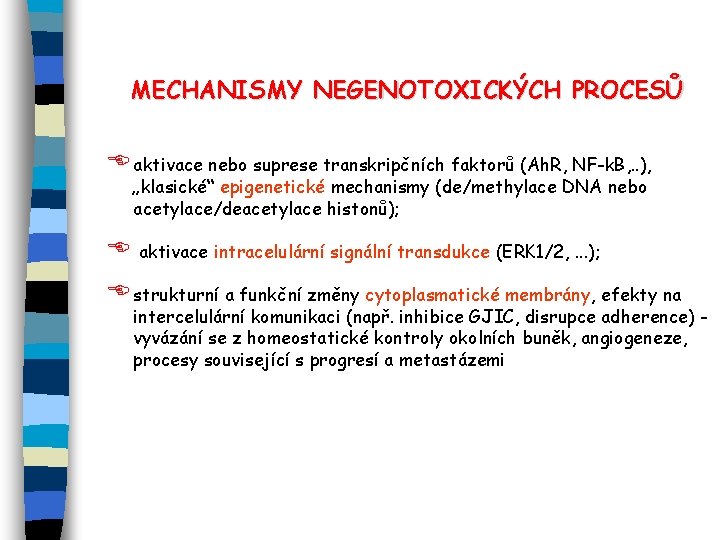 MECHANISMY NEGENOTOXICKÝCH PROCESŮ

aktivace nebo suprese transkripčních faktorů (AhR, NF-kB,..), „klasické“ epigenetické mechanismy (de/methylace DNA nebo acetylace/deacetylace histonů);

aktivace intracelulární signální transdukce (ERK1/2, ...);

strukturní a funkční změny cytoplasmatické membrány, efekty na intercelulární komunikaci (např. inhibice GJIC, disrupce adherence) - vyvázání se z homeostatické kontroly okolních buněk, angiogeneze, procesy související s progresí a metastázemi